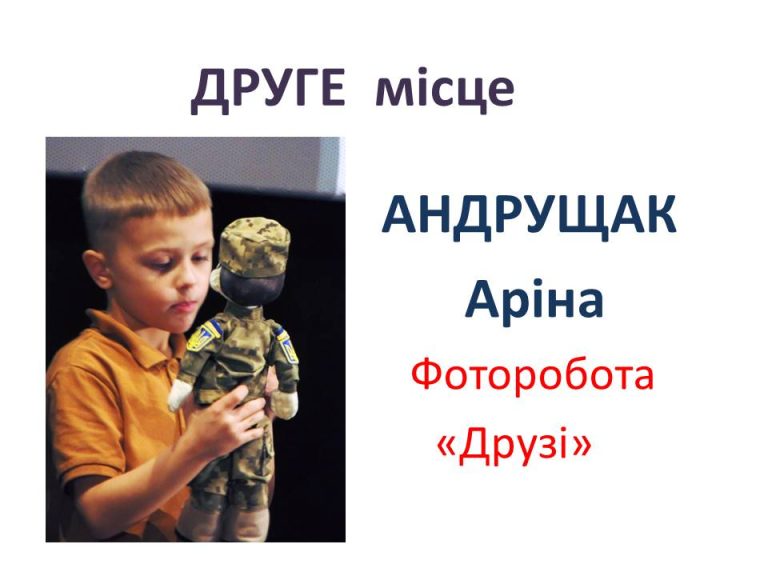 ДРУГЕ місце

АНДРУЩАК
Аріна

Фоторобота
«Друзі»